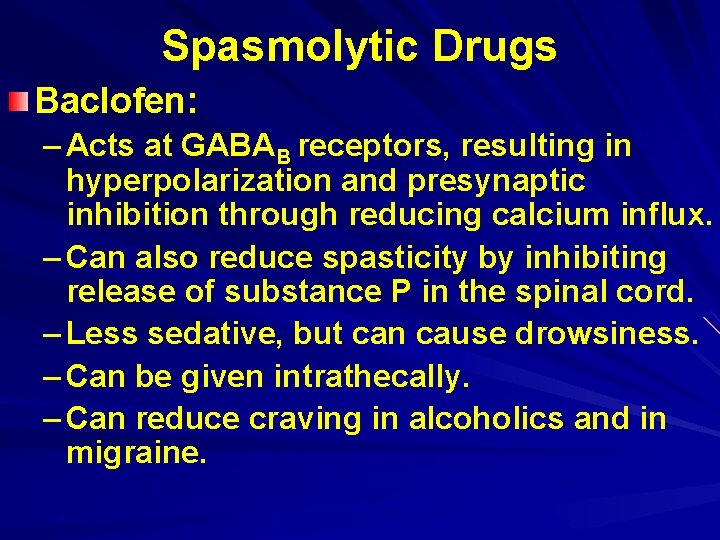 Spasmolytic Drugs

Baclofen:

– Acts at $GABA_B$ receptors, resulting in hyperpolarization and presynaptic inhibition through reducing calcium influx.

– Can also reduce spasticity by inhibiting release of substance P in the spinal cord.

– Less sedative, but can cause drowsiness.

– Can be given intrathecally.

– Can reduce craving in alcoholics and in migraine.